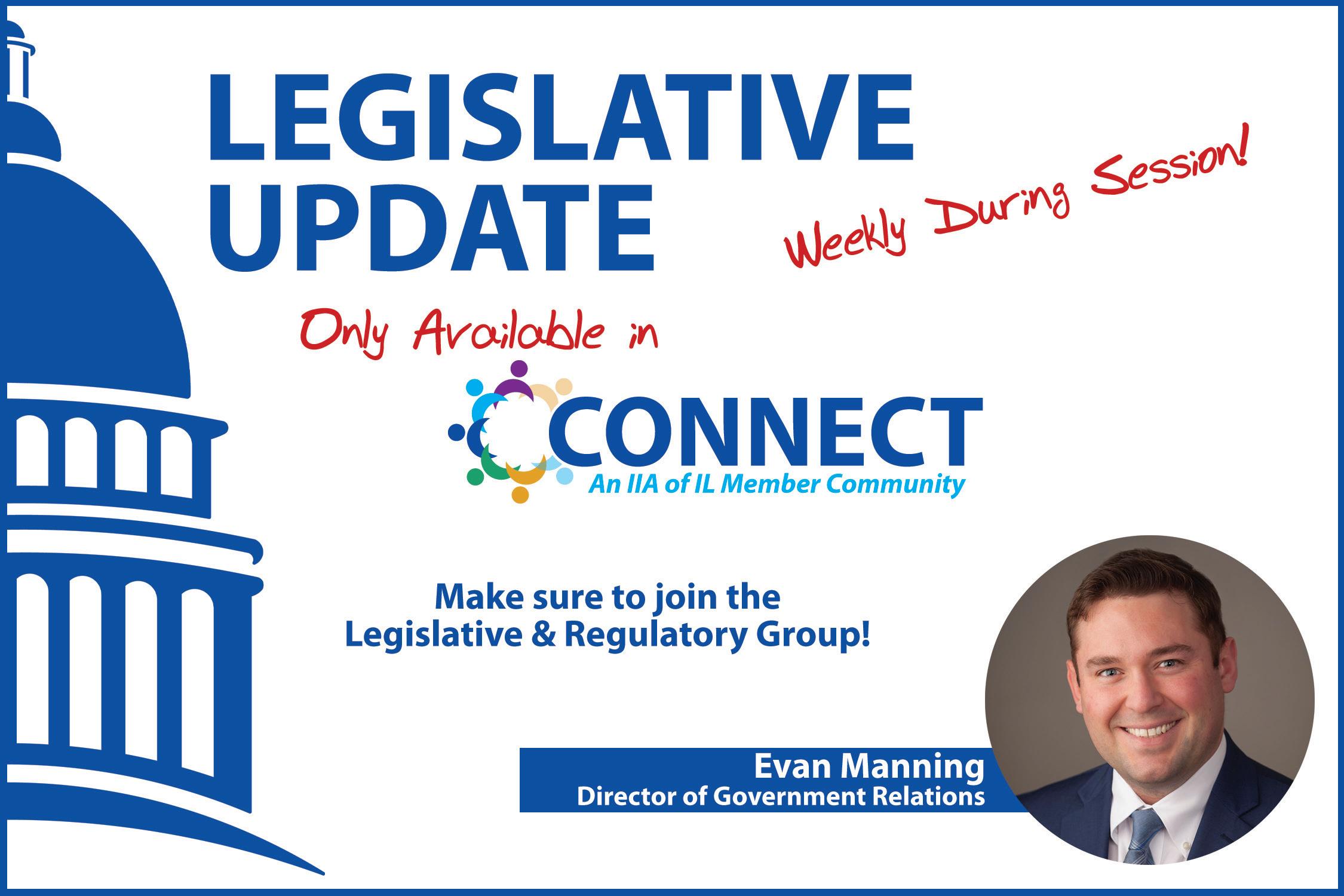 LEGISLATIVE UPDATE

Weekly During Session!

Only Available in

CONNECT
An IIA of IL Member Community

Make sure to join the Legislative & Regulatory Group!

Evan Manning
Director of Government Relations